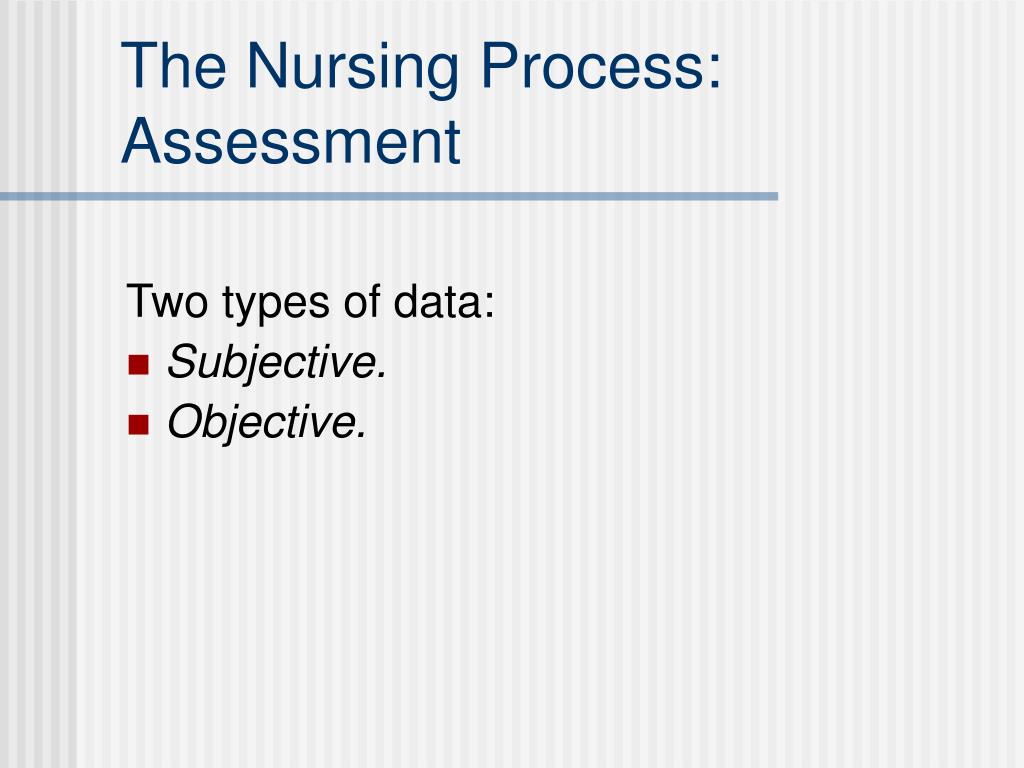 The Nursing Process: Assessment

Two types of data:
- Subjective.
- Objective.